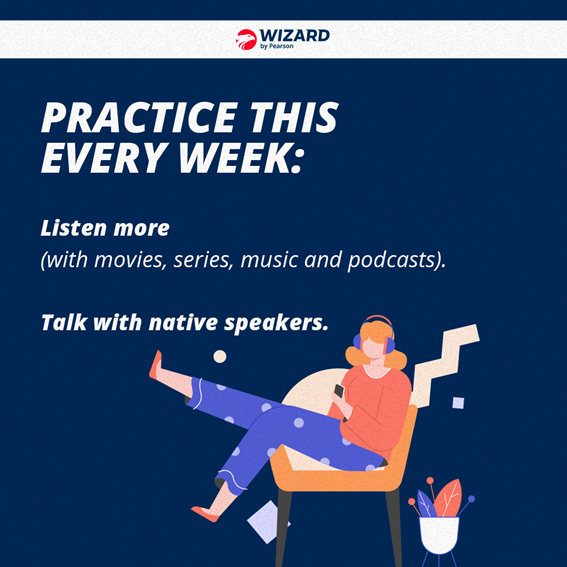 WIZARD
by Pearson

PRACTICE THIS EVERY WEEK:

Listen more
(with movies, series, music and podcasts).

Talk with native speakers.